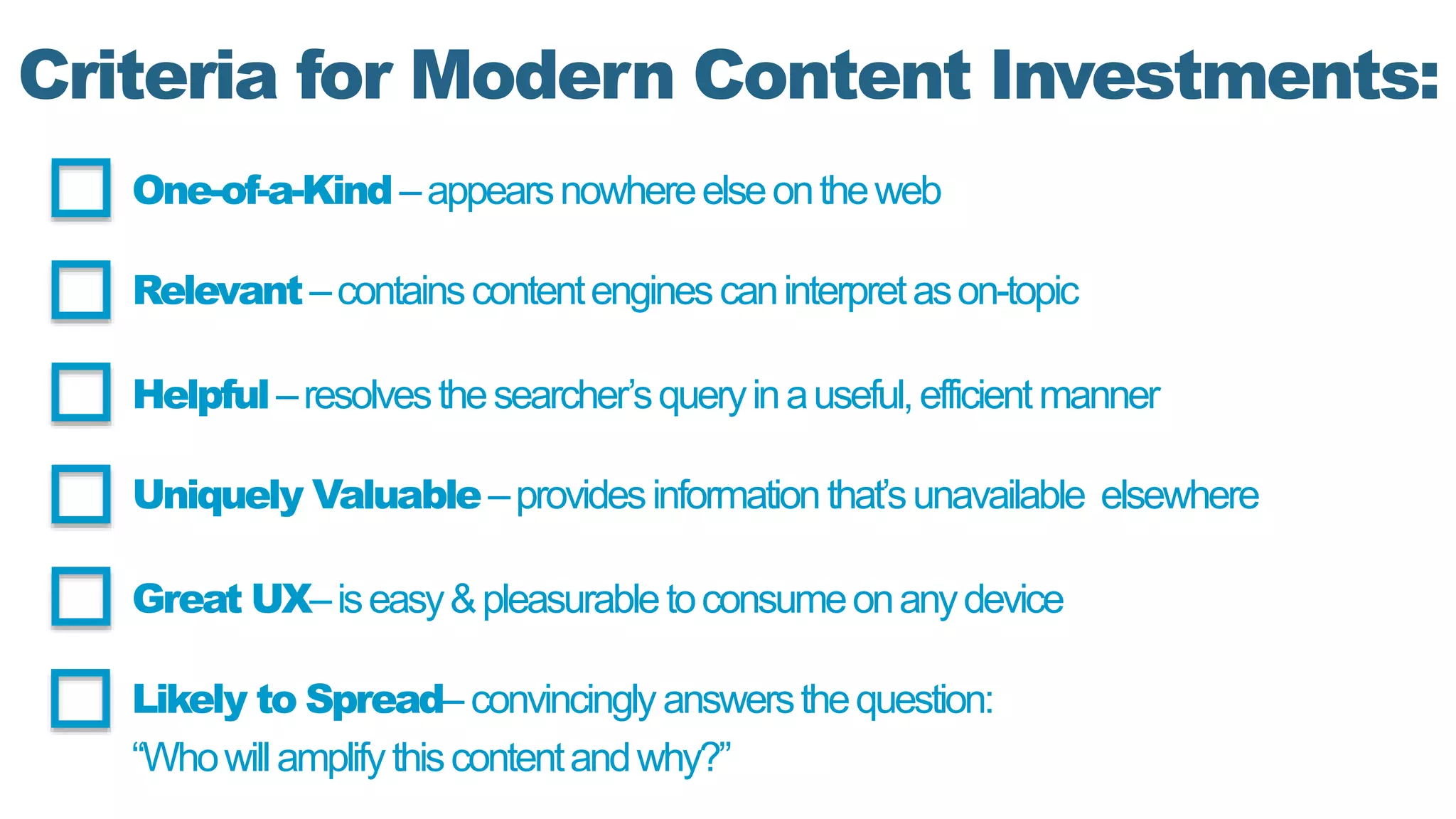 Criteria for Modern Content Investments:

One-of-a-Kind – appears nowhere else on the web

Relevant – contains content engines can interpret as on-topic

Helpful – resolves the searcher's query in a useful, efficient manner

Uniquely Valuable – provides information that's unavailable elsewhere

Great UX– is easy & pleasurable to consume on any device

Likely to Spread– convincingly answers the question: "Who will amplify this content and why?"